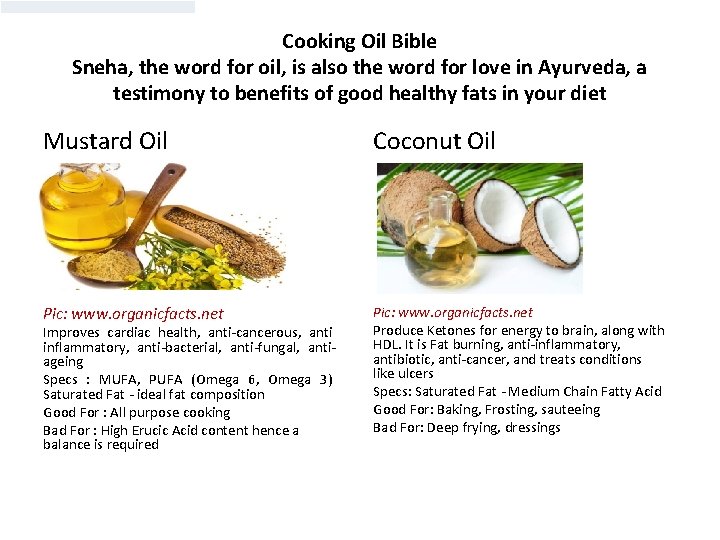 Cooking Oil Bible
Sneha, the word for oil, is also the word for love in Ayurveda, a testimony to benefits of good healthy fats in your diet

Mustard Oil

Pic: www.organicfacts.net

Improves cardiac health, anti-cancerous, anti inflammatory, anti-bacterial, anti-fungal, anti-ageing

Specs : MUFA, PUFA (Omega 6, Omega 3) Saturated Fat - ideal fat composition

Good For : All purpose cooking

Bad For : High Erucic Acid content hence a balance is required

Coconut Oil

Pic: www.organicfacts.net

Produce Ketones for energy to brain, along with HDL. It is Fat burning, anti-inflammatory, antibiotic, anti-cancer, and treats conditions like ulcers

Specs: Saturated Fat - Medium Chain Fatty Acid

Good For: Baking, Frosting, sauteeing

Bad For: Deep frying, dressings